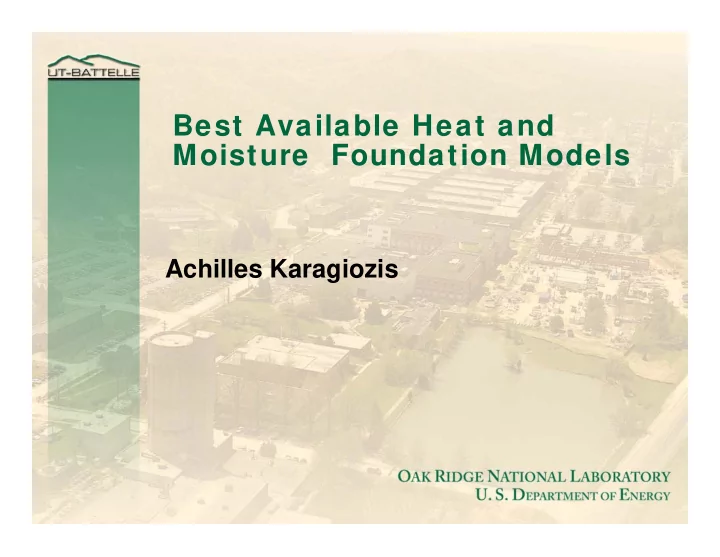 UT-BATTELLE

Best Available Heat and Moisture Foundation Models

Achilles Karagiozis

OAK RIDGE NATIONAL LABORATORY
U. S. DEPARTMENT OF ENERGY